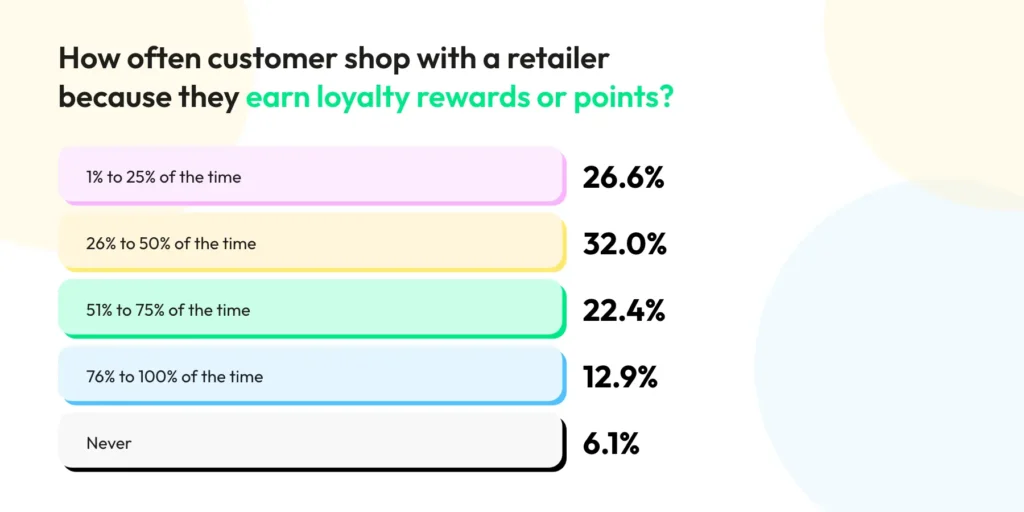 How often customer shop with a retailer because they earn loyalty rewards or points?

1% to 25% of the time 26.6%

26% to 50% of the time 32.0%

51% to 75% of the time 22.4%

76% to 100% of the time 12.9%

Never 6.1%